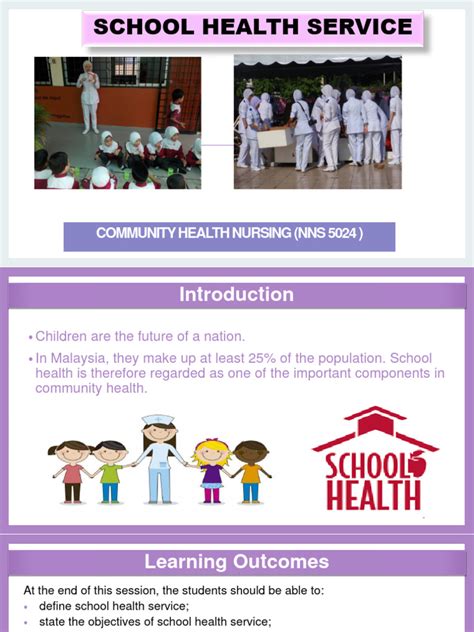 SCHOOL HEALTH SERVICE

COMMUNITY HEALTH NURSING (NNS 5024 )

Introduction

• Children are the future of a nation.

• In Malaysia, they make up at least 25% of the population. School health is therefore regarded as one of the important components in community health.

SCHOOL HEALTH

Learning Outcomes

At the end of this session, the students should be able to:

• define school health service;

• state the objectives of school health service;